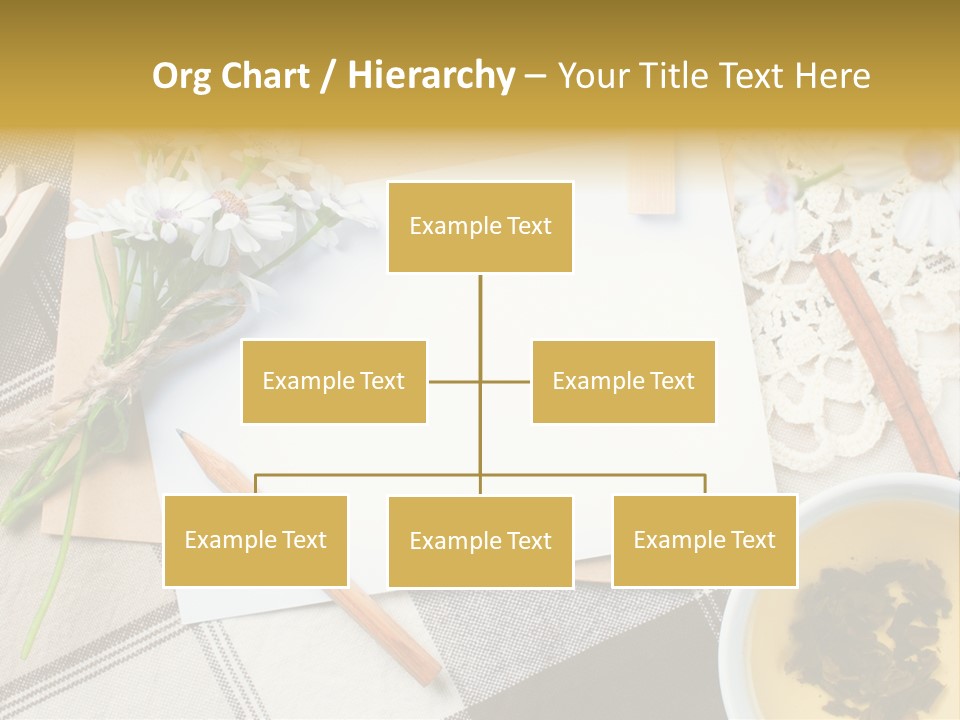 Org Chart / Hierarchy – Your Title Text Here

Example Text

Example Text

Example Text

Example Text

Example Text

Example Text